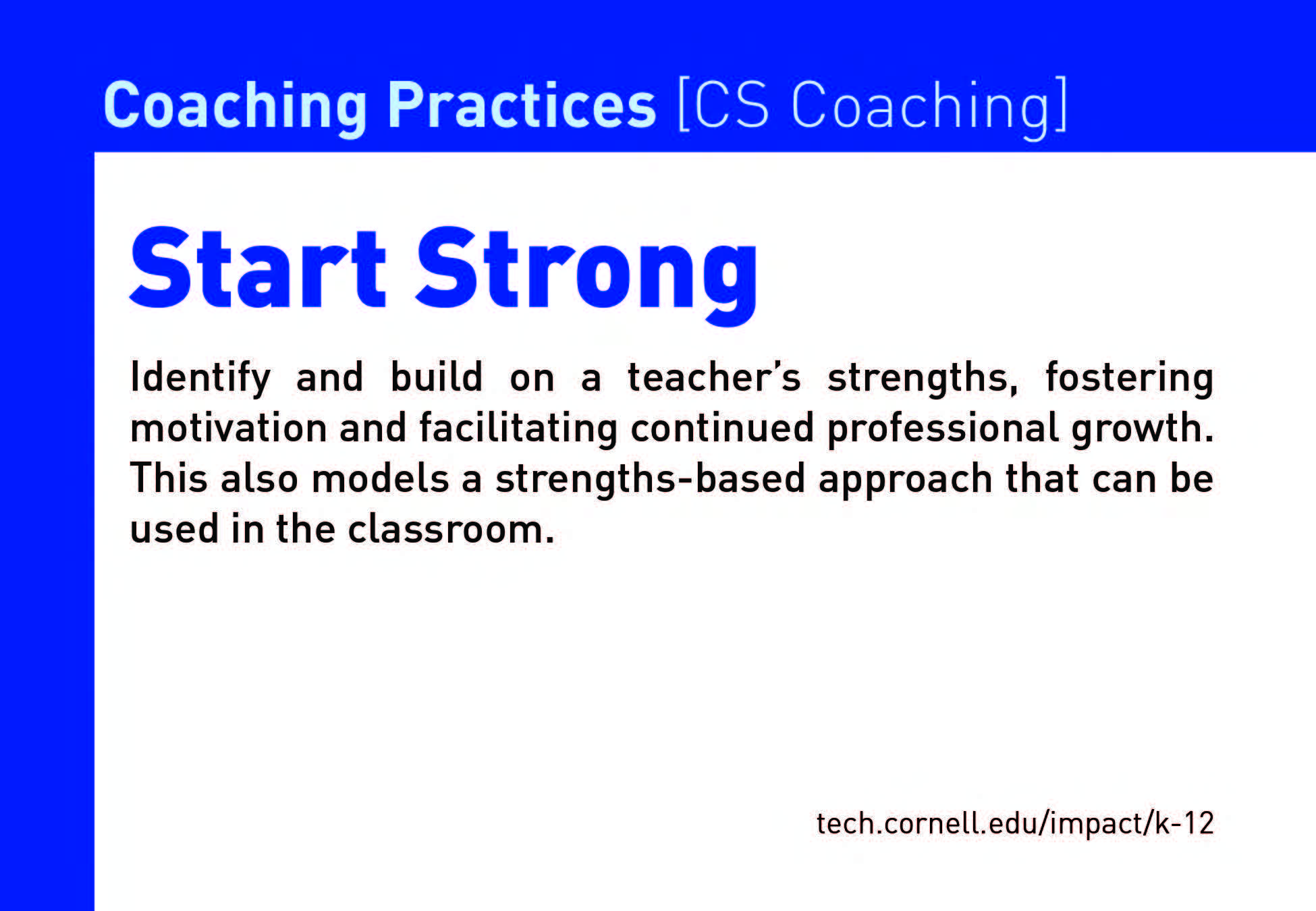 Coaching Practices [CS Coaching]

Start Strong

Identify and build on a teacher's strengths, fostering motivation and facilitating continued professional growth. This also models a strengths-based approach that can be used in the classroom.

tech.cornell.edu/impact/k-12